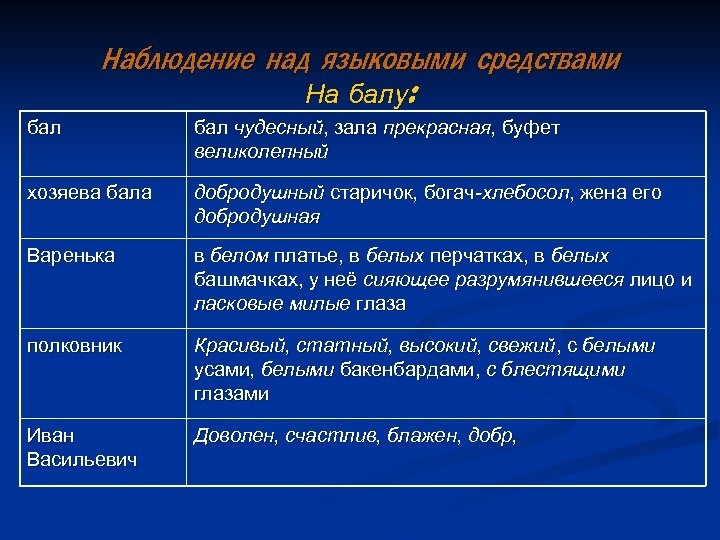 Наблюдение над языковыми средствами
На балу:

| | |
|---|---|
| бал | бал чудесный, зала прекрасная, буфет великолепный |
| хозяева бала | добродушный старичок, богач-хлебосол, жена его добродушная |
| Варенька | в белом платье, в белых перчатках, в белых башмачках, у неё сияющее разрумянившееся лицо и ласковые милые глаза |
| полковник | Красивый, статный, высокий, свежий, с белыми усами, белыми бакенбардами, с блестящими глазами |
| Иван Васильевич | Доволен, счастлив, блажен, добр, |